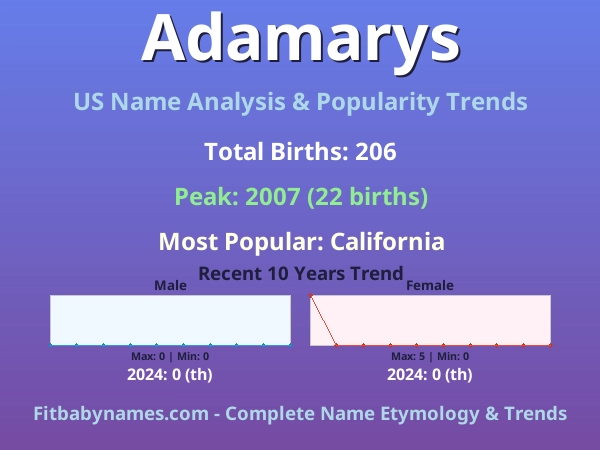 Adamarys

US Name Analysis & Popularity Trends

Total Births: 206

Peak: 2007 (22 births)

Most Popular: California

Recent 10 Years Trend

Male

Max: 0 | Min: 0

2024: 0 (th)

Female

Max: 5 | Min: 0

2024: 0 (th)

Fitbabynames.com - Complete Name Etymology & Trends